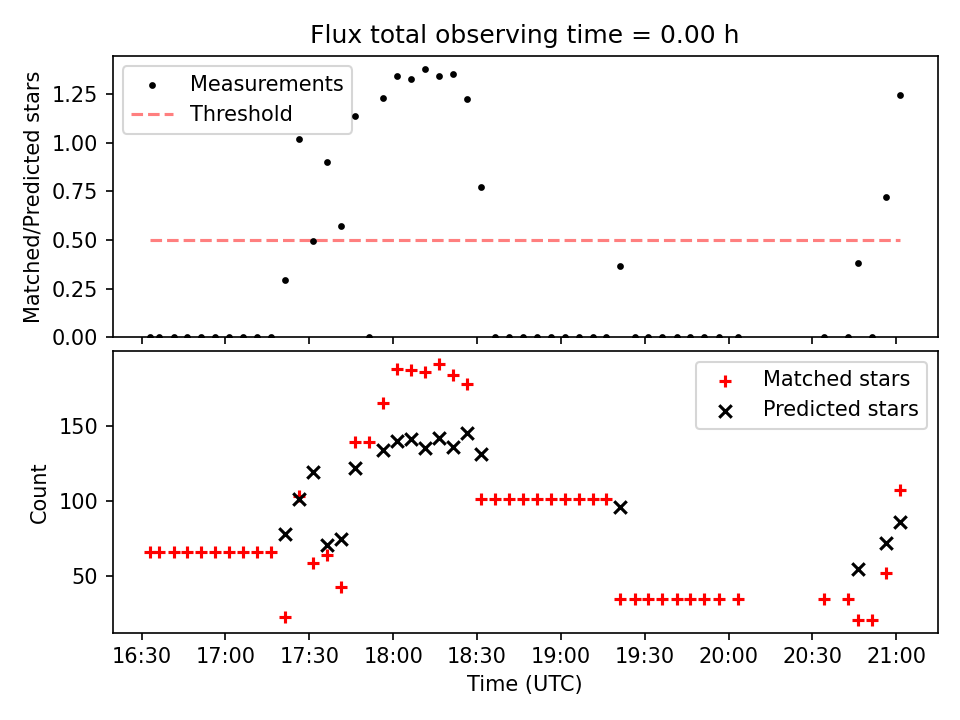 Flux total observing time = 0.00 h

Measurements
Threshold

Matched/Predicted stars

1.25
1.00
0.75
0.50
0.25
0.00

Matched stars
Predicted stars

Count

150
100
50

16:30
17:00
17:30
18:00
18:30
19:00
19:30
20:00
20:30
21:00

Time (UTC)